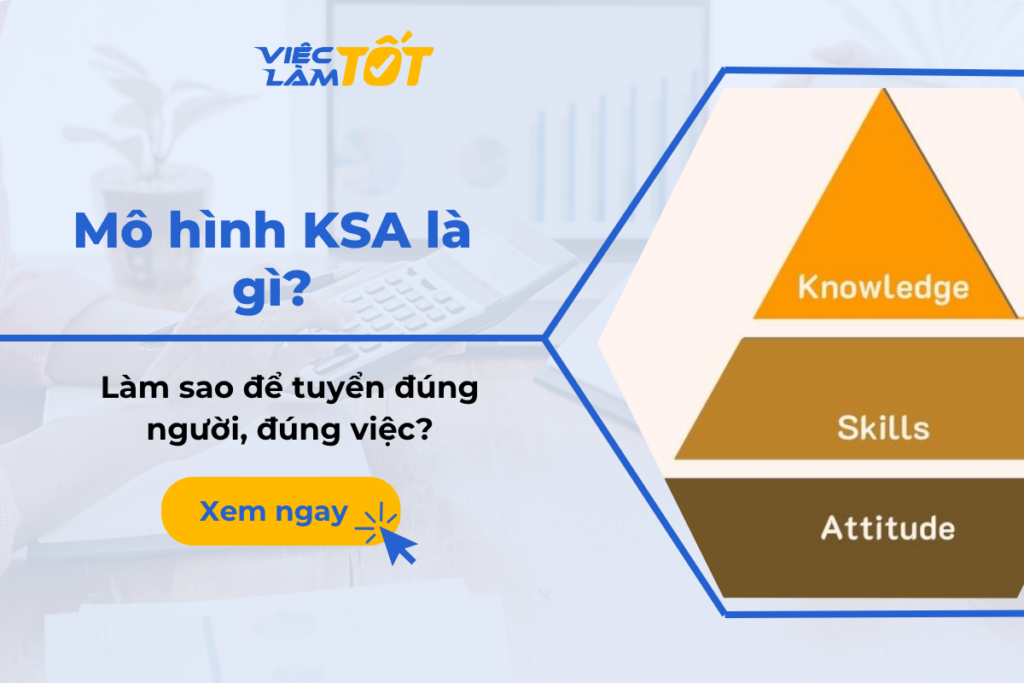 VIỆC LÀM TỐT

Mô hình KSA là gì?

Làm sao để tuyển đúng người, đúng việc?

Xem ngay

Knowledge

Skills

Attitude